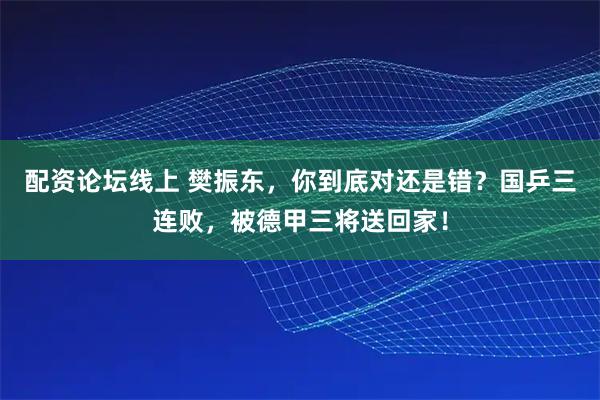 配资论坛线上 樊振东，你到底对还是错？国乒三连败，被德甲三将送回家！